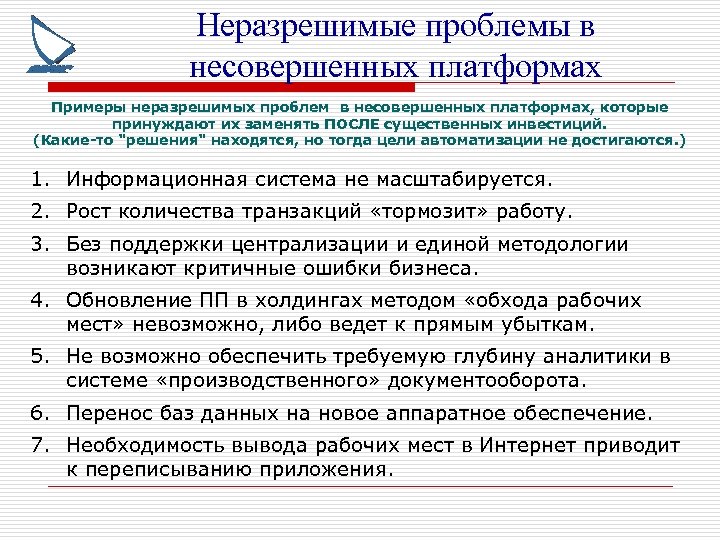 Неразрешимые проблемы в несовершенных платформах

Примеры неразрешимых проблем в несовершенных платформах, которые принуждают их заменять ПОСЛЕ существенных инвестиций.
(Какие-то "решения" находятся, но тогда цели автоматизации не достигаются.)

1. Информационная система не масштабируется.
2. Рост количества транзакций «тормозит» работу.
3. Без поддержки централизации и единой методологии возникают критичные ошибки бизнеса.
4. Обновление ПП в холдингах методом «обхода рабочих мест» невозможно, либо ведет к прямым убыткам.
5. Не возможно обеспечить требуемую глубину аналитики в системе «производственного» документооборота.
6. Перенос баз данных на новое аппаратное обеспечение.
7. Необходимость вывода рабочих мест в Интернет приводит к переписыванию приложения.